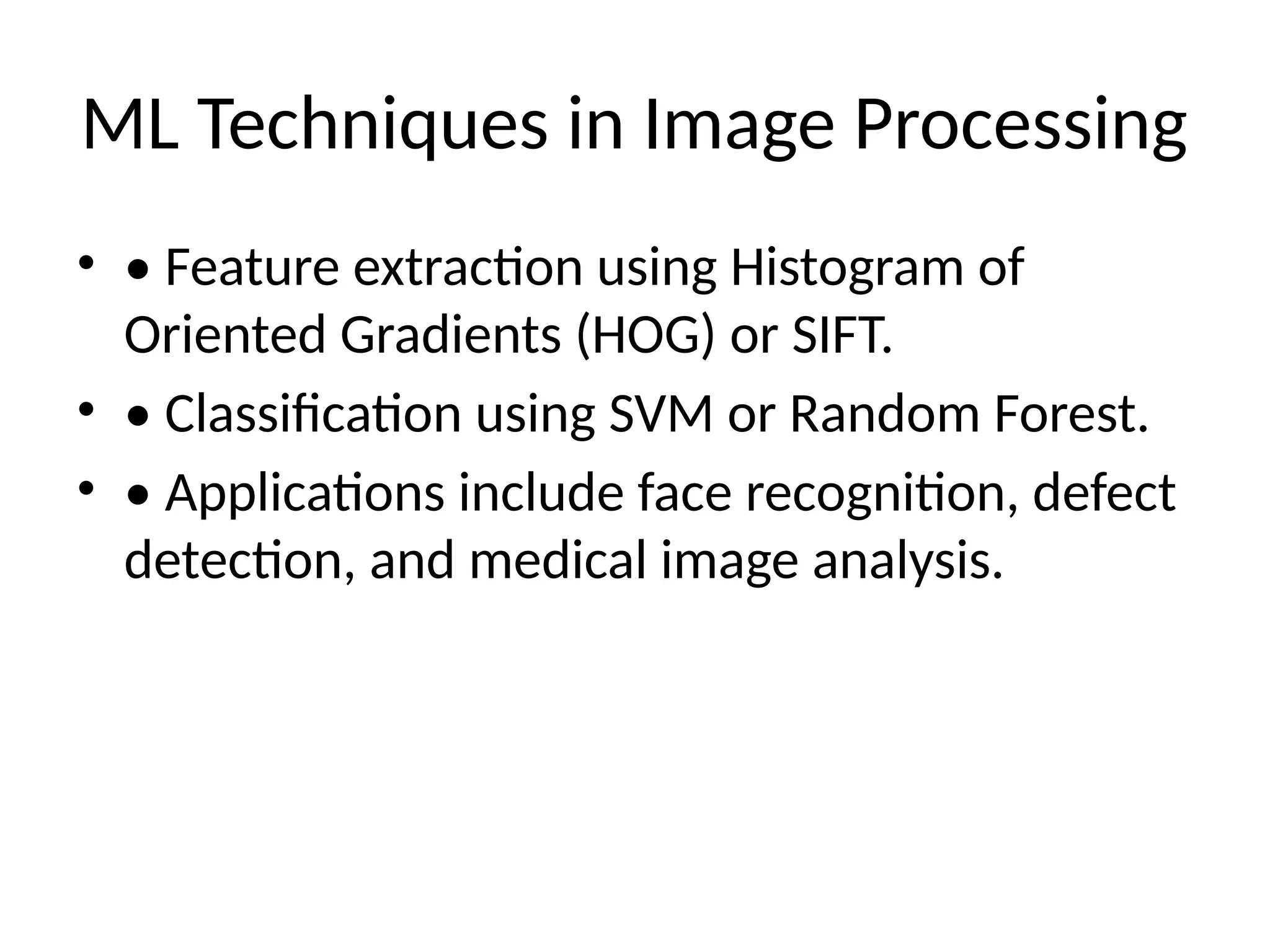 ML Techniques in Image Processing

• • Feature extraction using Histogram of Oriented Gradients (HOG) or SIFT.
• • Classification using SVM or Random Forest.
• • Applications include face recognition, defect detection, and medical image analysis.